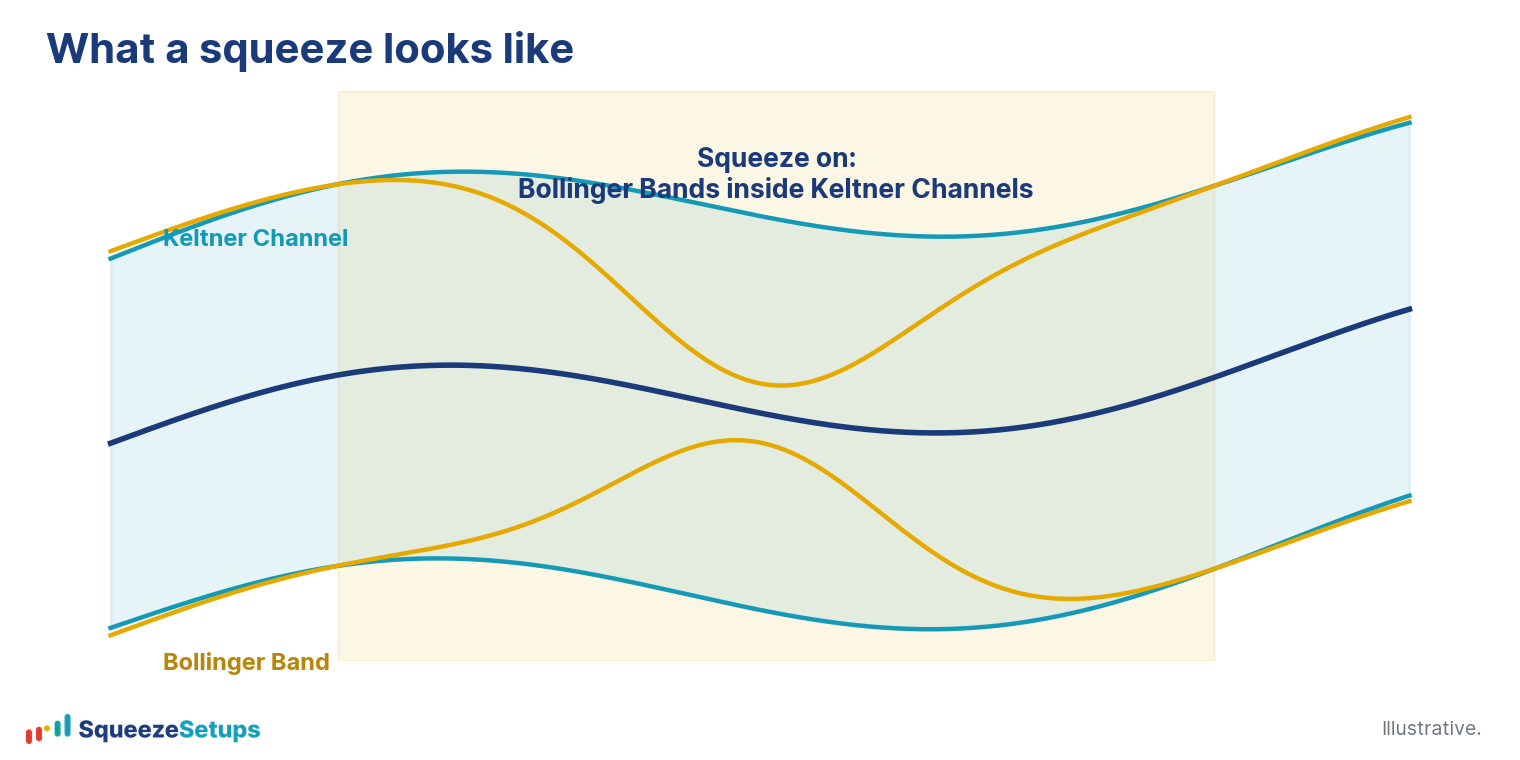 What a squeeze looks like

Squeeze on:
Bollinger Bands inside Keltner Channels

Keltner Channel

Bollinger Band

SqueezeSetups

Illustrative.